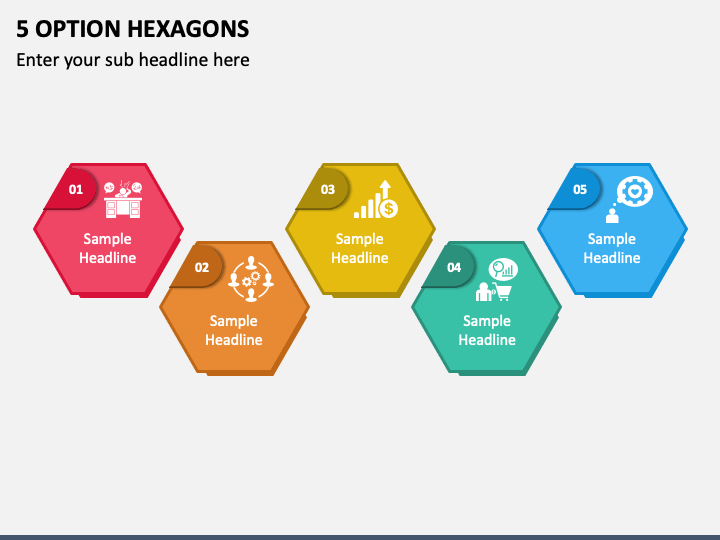 5 OPTION HEXAGONS

Enter your sub headline here

01

Sample Headline

02

Sample Headline

03

Sample Headline

04

Sample Headline

05

Sample Headline